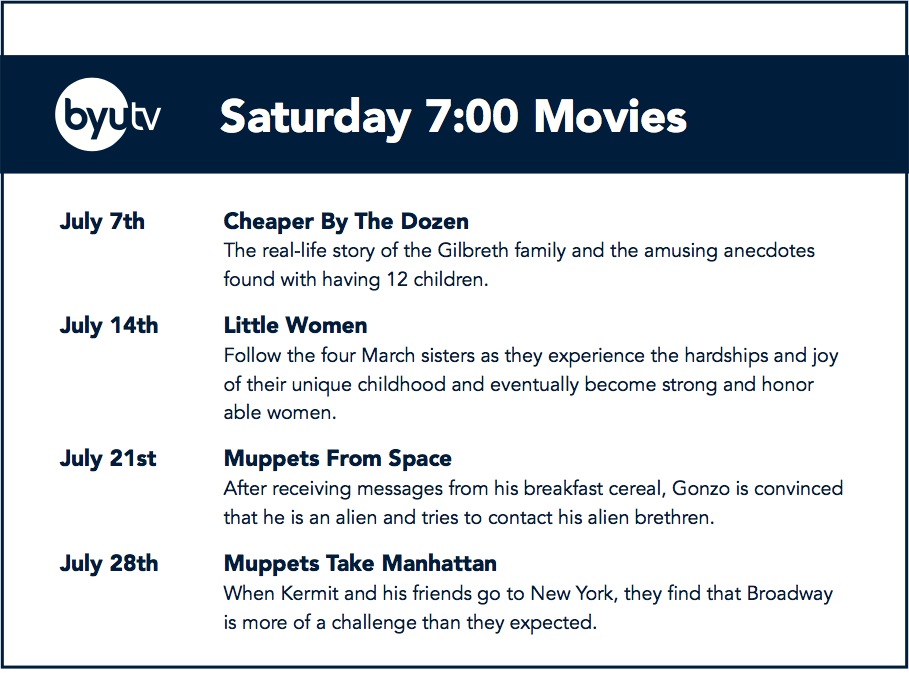 byutv

Saturday 7:00 Movies

July 7th

Cheaper By The Dozen
The real-life story of the Gilbreth family and the amusing anecdotes found with having 12 children.

July 14th

Little Women
Follow the four March sisters as they experience the hardships and joy of their unique childhood and eventually become strong and honor able women.

July 21st

Muppets From Space
After receiving messages from his breakfast cereal, Gonzo is convinced that he is an alien and tries to contact his alien brethren.

July 28th

Muppets Take Manhattan
When Kermit and his friends go to New York, they find that Broadway is more of a challenge than they expected.